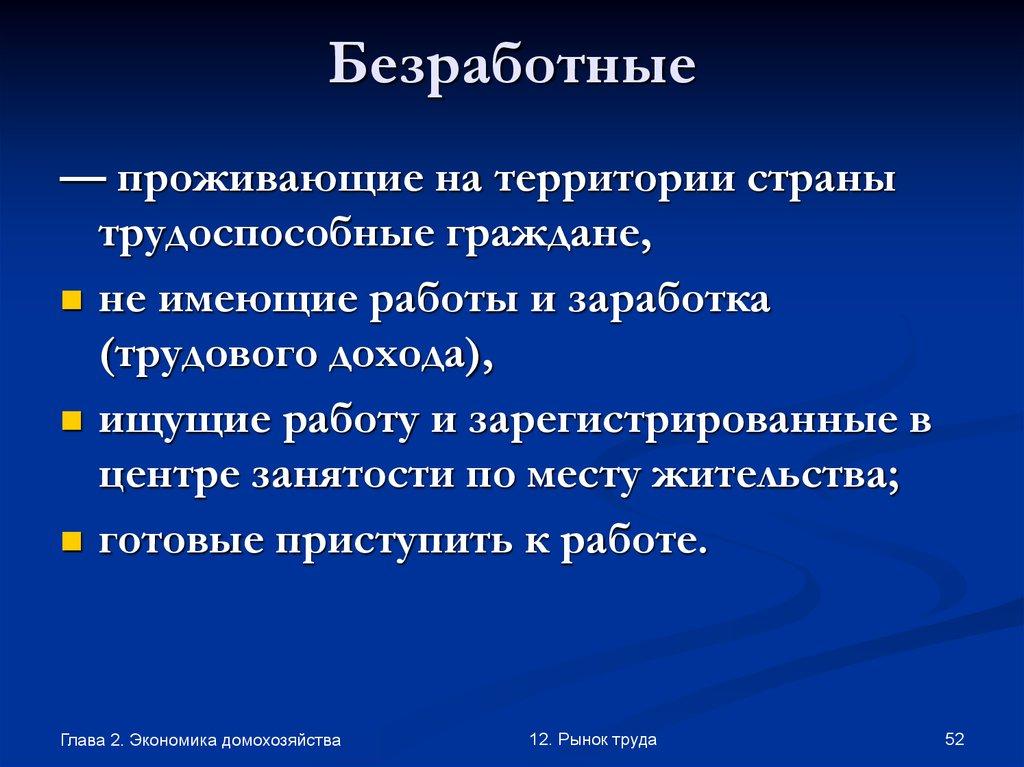 Безработные

— проживающие на территории страны трудоспособные граждане,

- не имеющие работы и заработка (трудового дохода),
- ищущие работу и зарегистрированные в центре занятости по месту жительства;
- готовые приступить к работе.

Глава 2. Экономика домохозяйства

12. Рынок труда

52